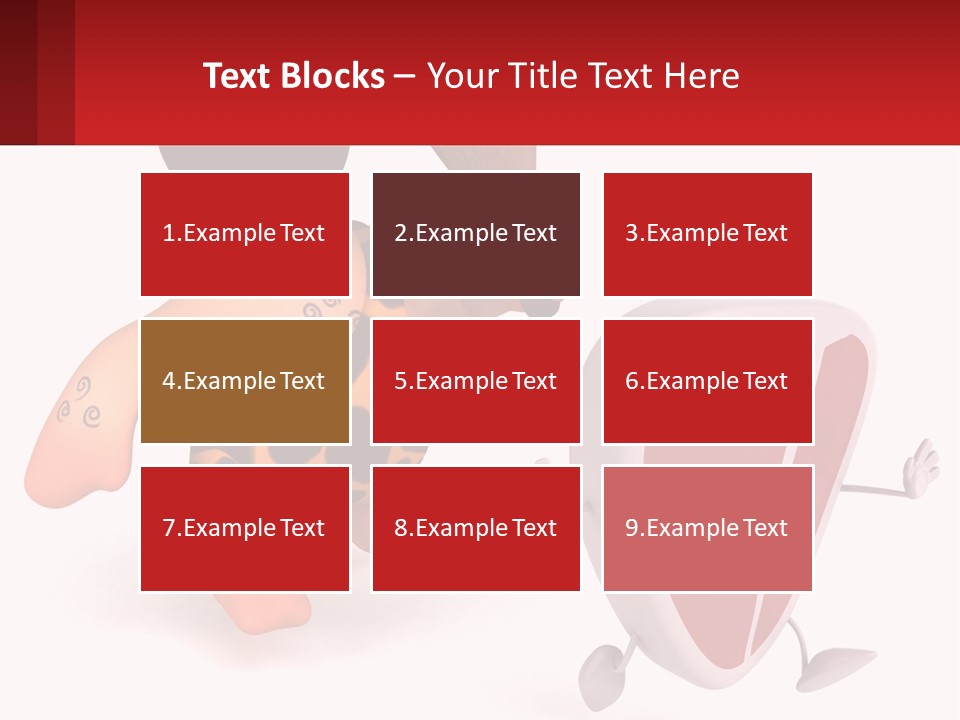 Text Blocks – Your Title Text Here

1.Example Text

2.Example Text

3.Example Text

4.Example Text

5.Example Text

6.Example Text

7.Example Text

8.Example Text

9.Example Text